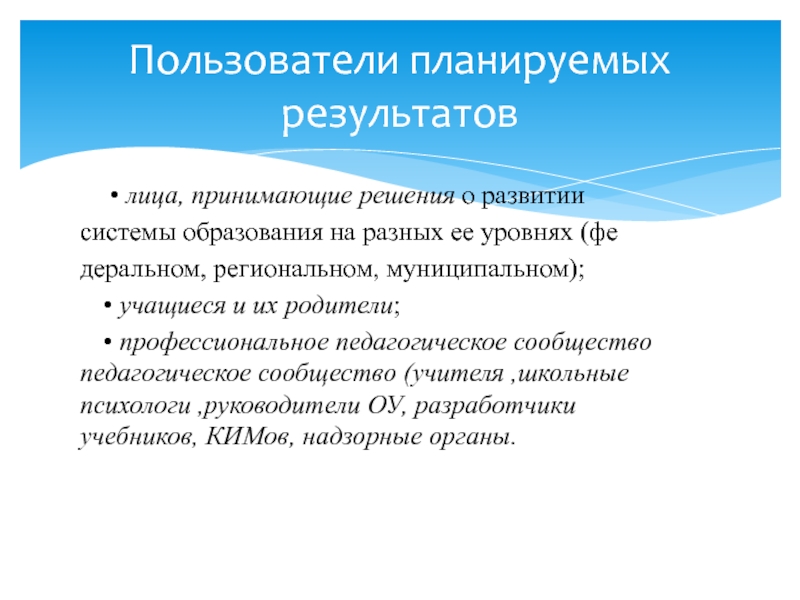 Пользователи планируемых результатов

• лица, принимающие решения о развитии системы образования на разных ее уровнях (фе деральном, региональном, муниципальном);

• учащиеся и их родители;

• профессиональное педагогическое сообщество педагогическое сообщество (учителя ,школьные психологи ,руководители ОУ, разработчики учебников, КИМов, надзорные органы.